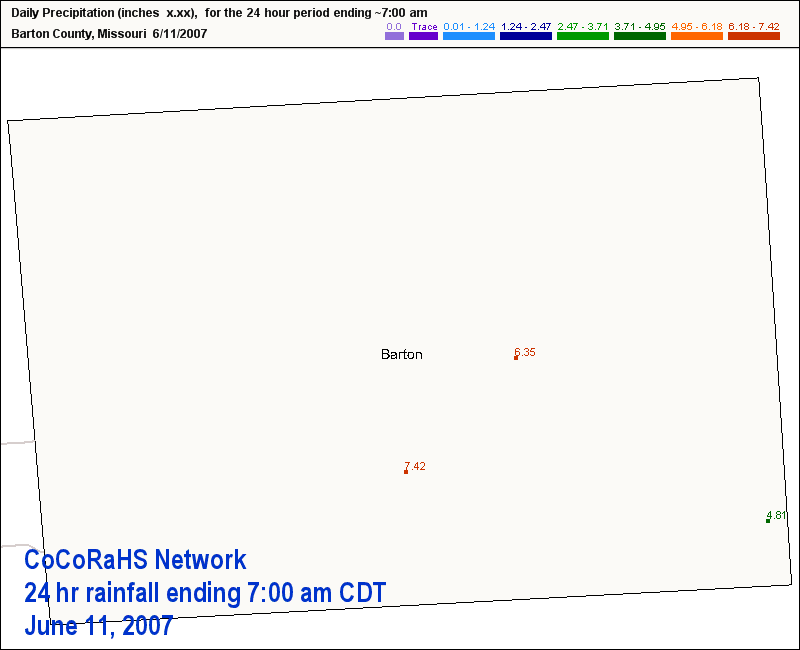 Daily Precipitation (inches x.xx), for the 24 hour period ending ~7:00 am
Barton County, Missouri 6/11/2007

0.0 Trace 0.01 - 1.24 1.24 - 2.47 2.47 - 3.71 3.71 - 4.95 4.95 - 6.18 6.18 - 7.42

Barton

6.35

7.42

4.81

CoCoRaHS Network
24 hr rainfall ending 7:00 am CDT
June 11, 2007